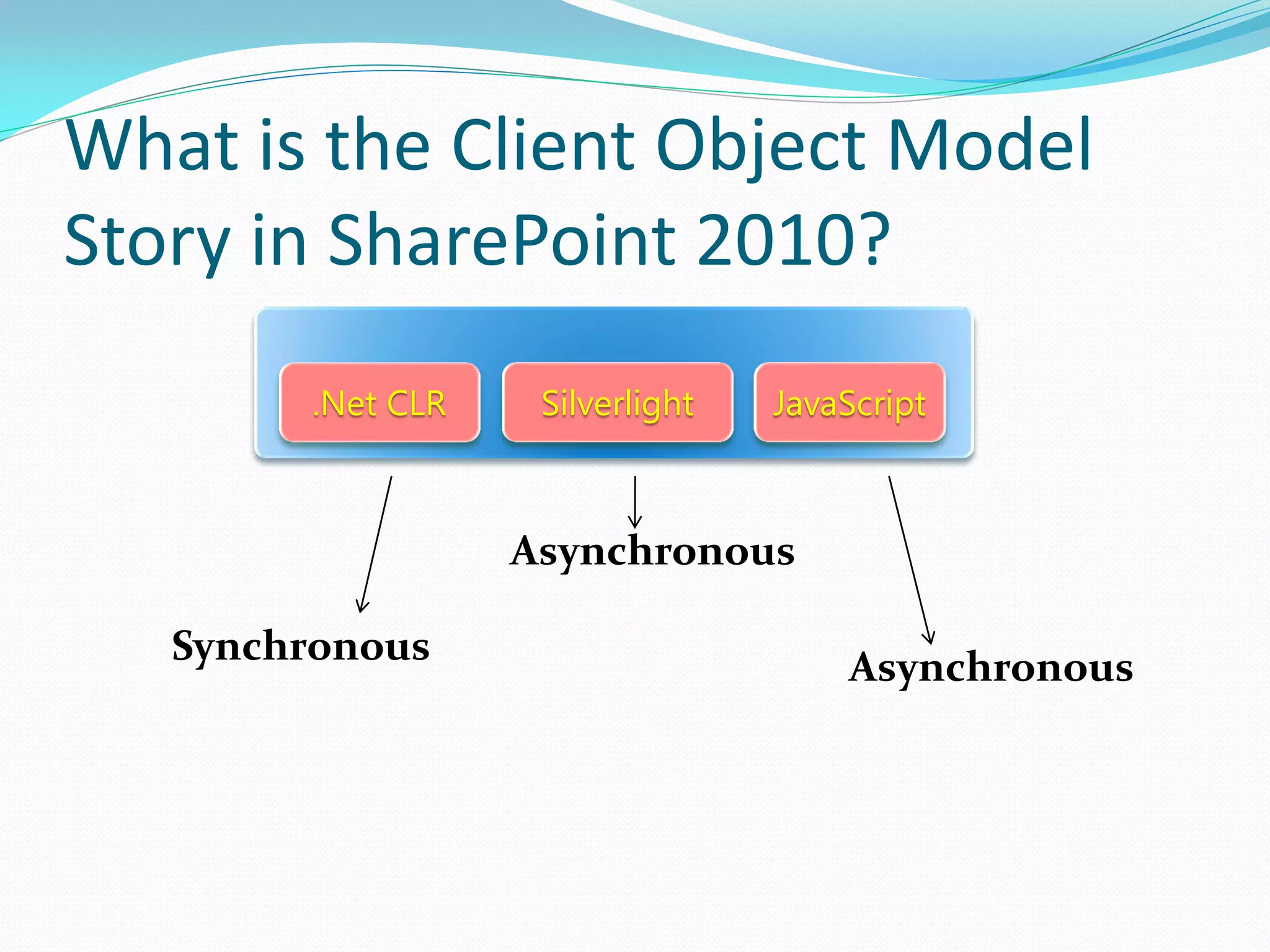 What is the Client Object Model Story in SharePoint 2010?

.Net CLR

Silverlight

JavaScript

Asynchronous

Synchronous

Asynchronous